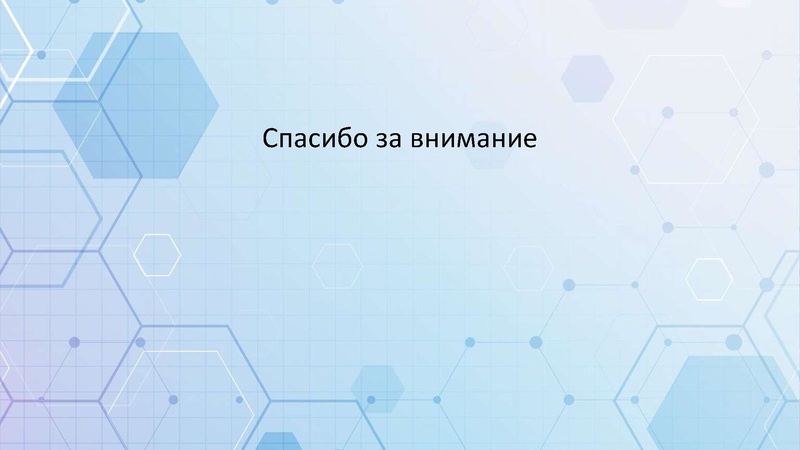 Спасибо за внимание